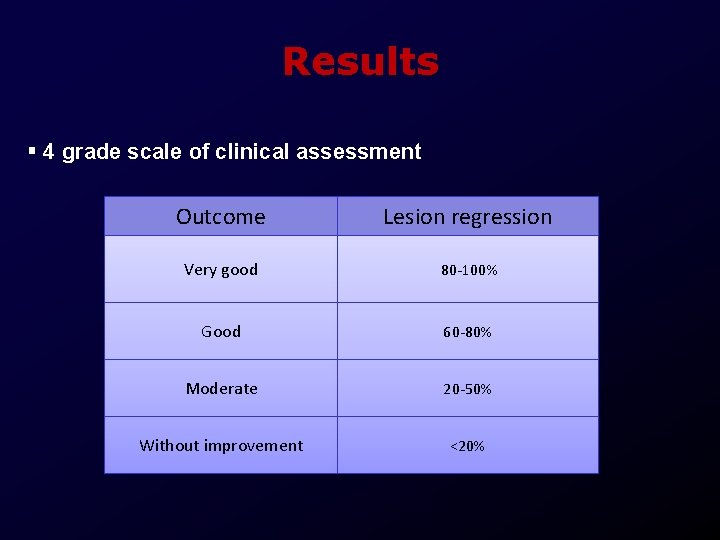 Results

▪ 4 grade scale of clinical assessment

| Outcome | Lesion regression |
|---|---|
| Very good | 80-100% |
| Good | 60-80% |
| Moderate | 20-50% |
| Without improvement | <20% |